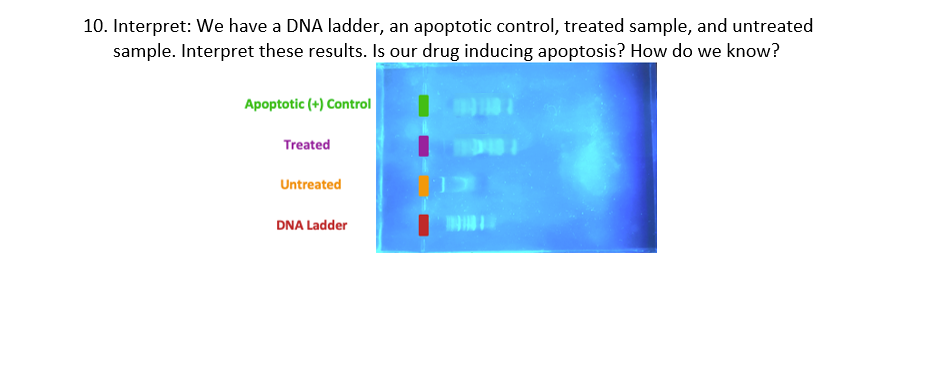 10. Interpret: We have a DNA ladder, an apoptotic control, treated sample, and untreated sample. Interpret these results. Is our drug inducing apoptosis? How do we know?

Apoptotic (+) Control

Treated

Untreated

DNA Ladder